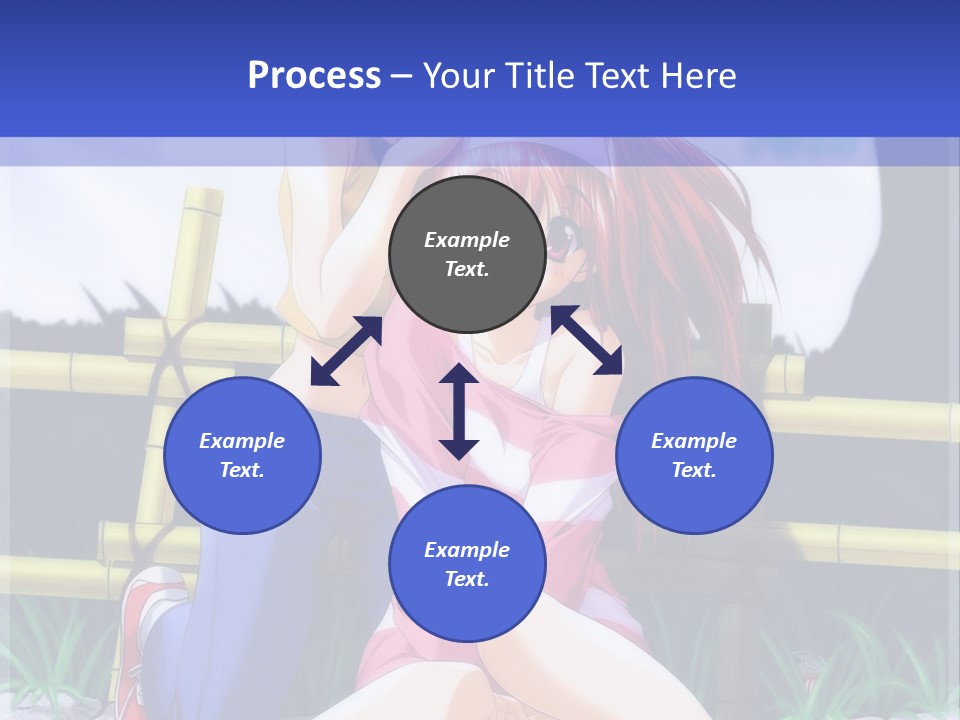 Process – Your Title Text Here

Example Text.

Example Text.

Example Text.

Example Text.